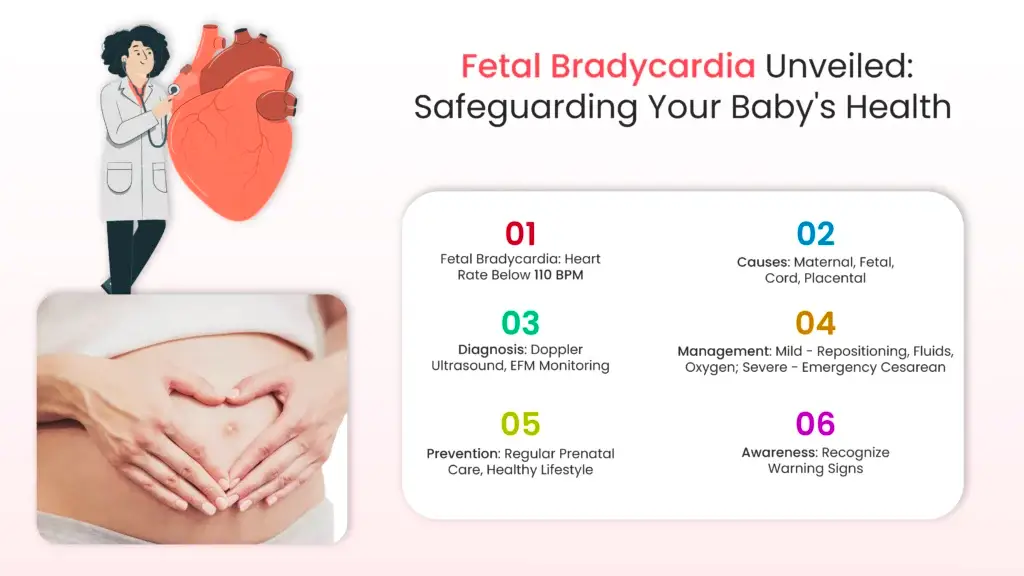 Fetal Bradycardia Unveiled: Safeguarding Your Baby's Health

01
Fetal Bradycardia: Heart Rate Below 110 BPM

02
Causes: Maternal, Fetal, Cord, Placental

03
Diagnosis: Doppler Ultrasound, EFM Monitoring

04
Management: Mild - Repositioning, Fluids, Oxygen; Severe - Emergency Cesarean

05
Prevention: Regular Prenatal Care, Healthy Lifestyle

06
Awareness: Recognize Warning Signs